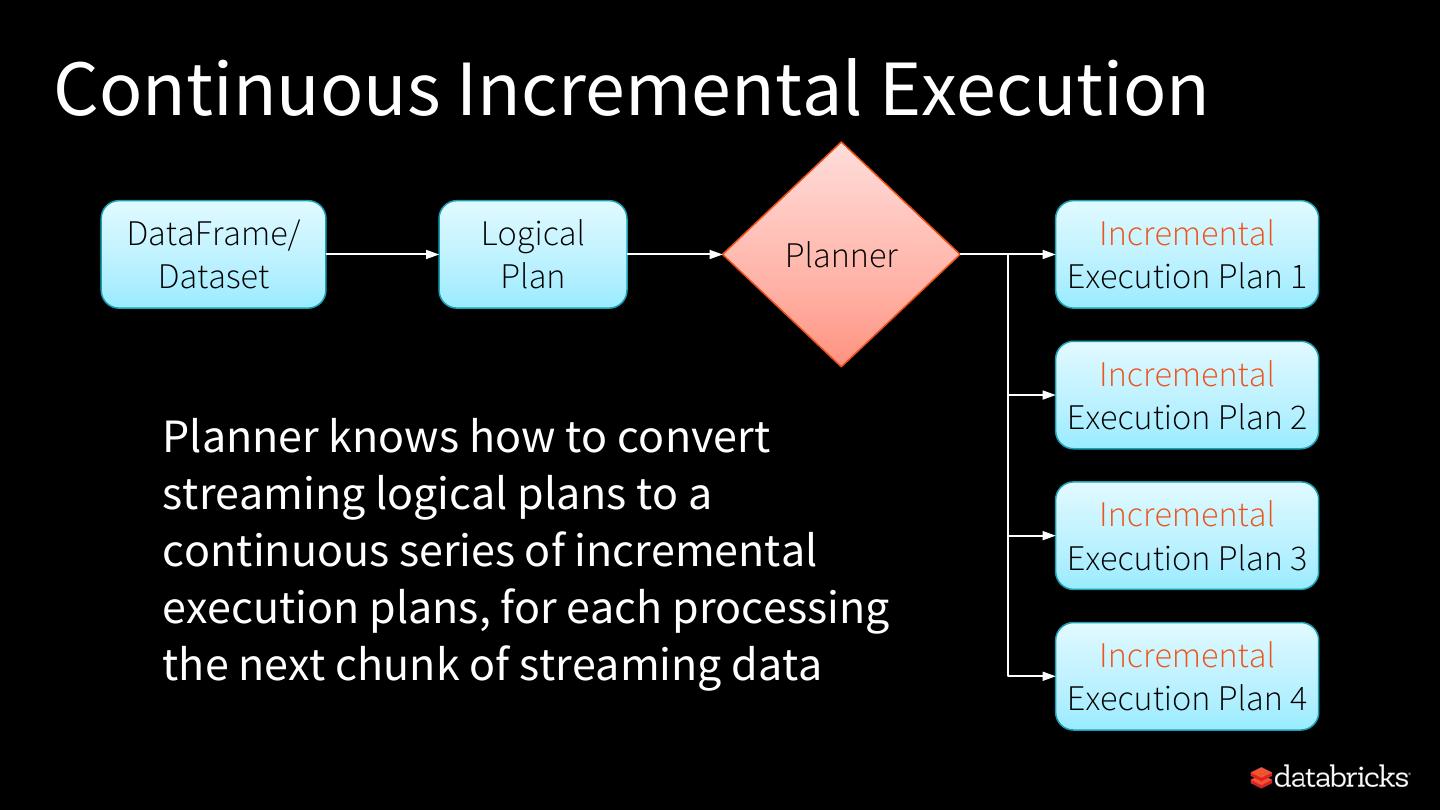 Continuous Incremental Execution

DataFrame/ Dataset

Logical Plan

Planner

Incremental Execution Plan 1

Incremental Execution Plan 2

Incremental Execution Plan 3

Incremental Execution Plan 4

Planner knows how to convert streaming logical plans to a continuous series of incremental execution plans, for each processing the next chunk of streaming data

databricks